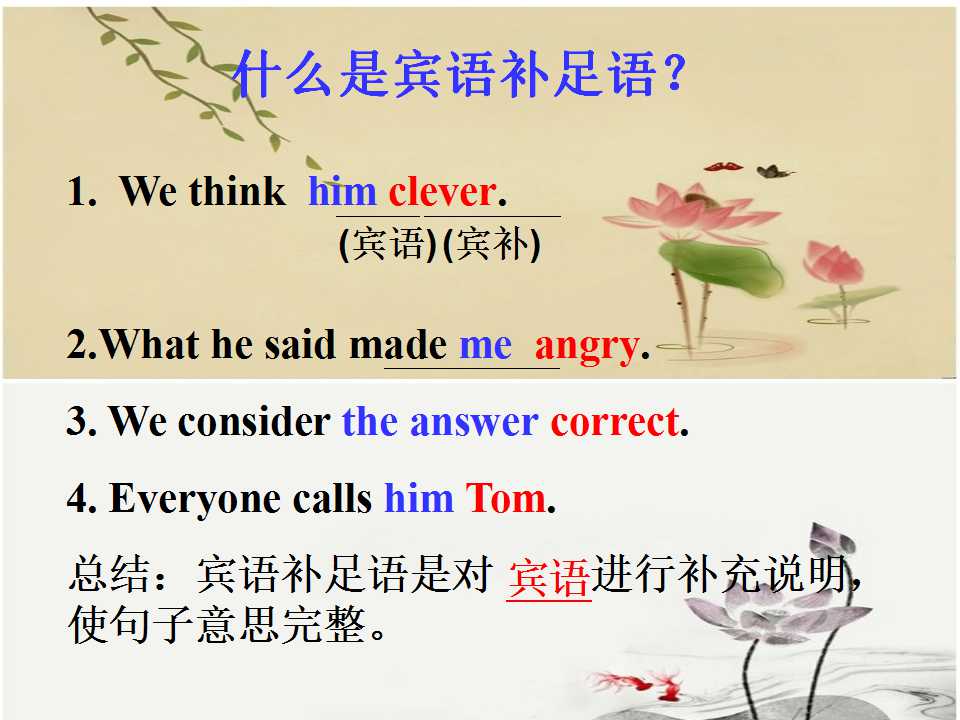 什么是宾语补足语?

1. We think him clever.
(宾语)(宾补)

2.What he said made me angry.

3. We consider the answer correct.

4. Everyone calls him Tom.

总结：宾语补足语是对宾语进行补充说明,使句子意思完整。